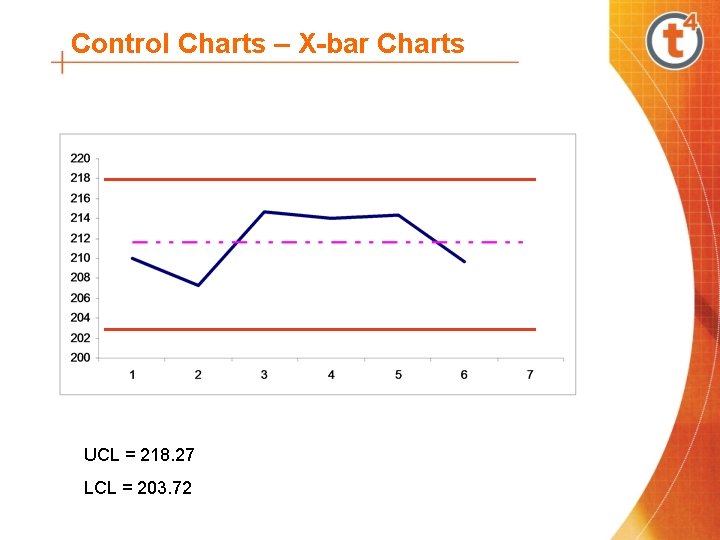 Control Charts – X-bar Charts

t4

220
218
216
214
212
210
208
206
204
202
200

1 2 3 4 5 6 7

UCL = 218.27

LCL = 203.72